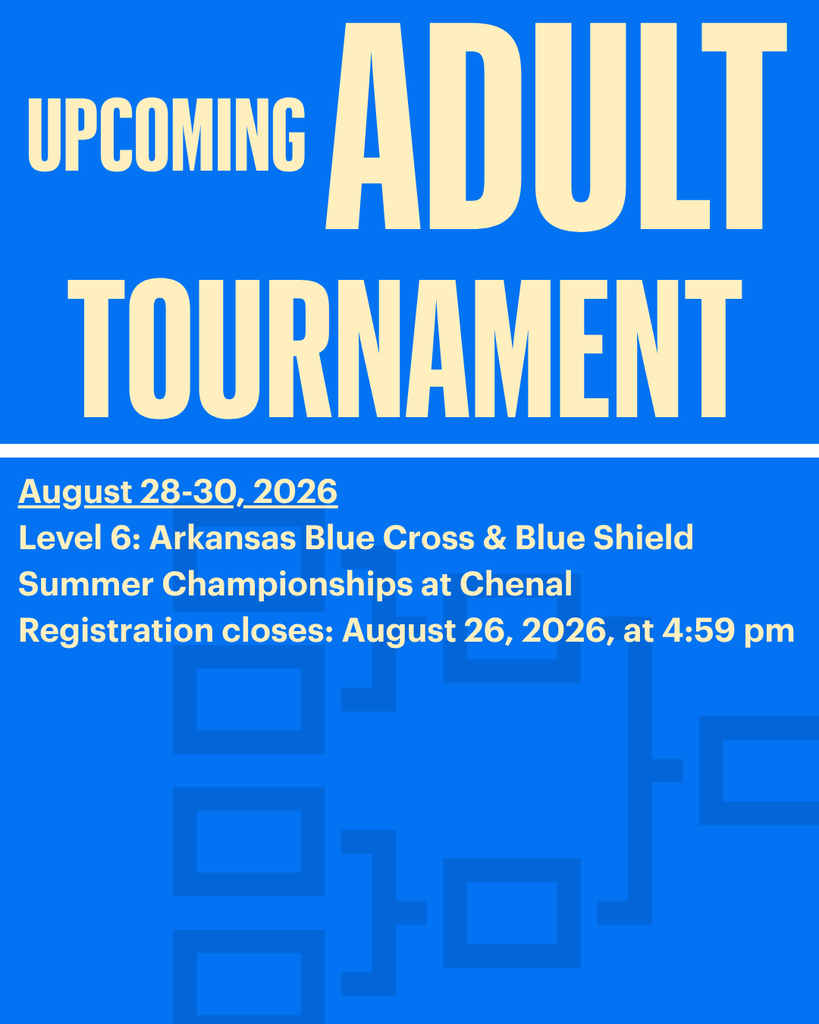 UPCOMING ADULT TOURNAMENT

August 28-30, 2026
Level 6: Arkansas Blue Cross & Blue Shield Summer Championships at Chenal
Registration closes: August 26, 2026, at 4:59 pm